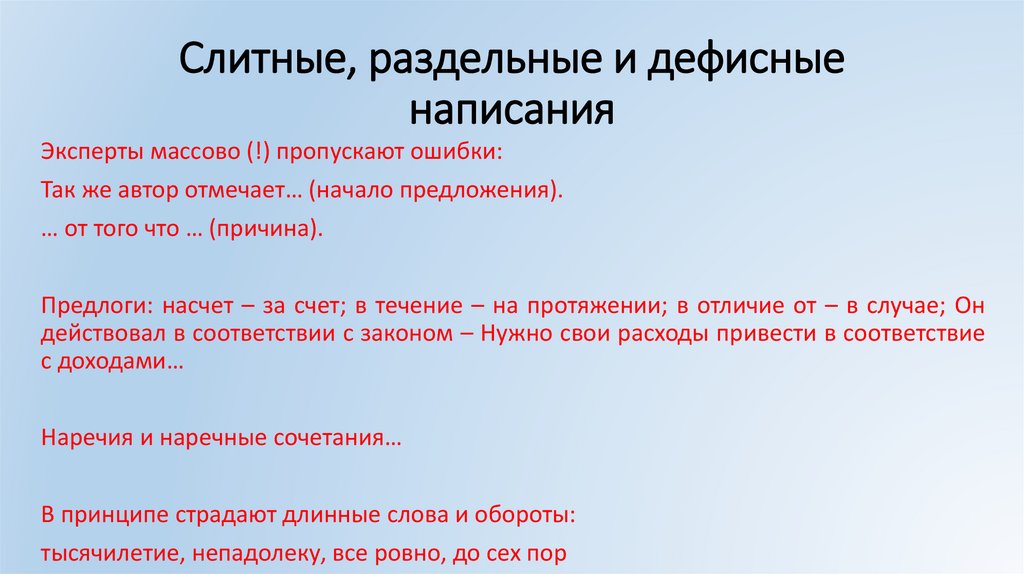 Слитные, раздельные и дефисные написания

Эксперты массово (!) пропускают ошибки:

Так же автор отмечает… (начало предложения).

… от того что … (причина).

Предлоги: насчет – за счет; в течение – на протяжении; в отличие от – в случае; Он действовал в соответствии с законом – Нужно свои расходы привести в соответствие с доходами…

Наречия и наречные сочетания…

В принципе страдают длинные слова и обороты:

тысячилетие, непадолеку, все ровно, до сех пор